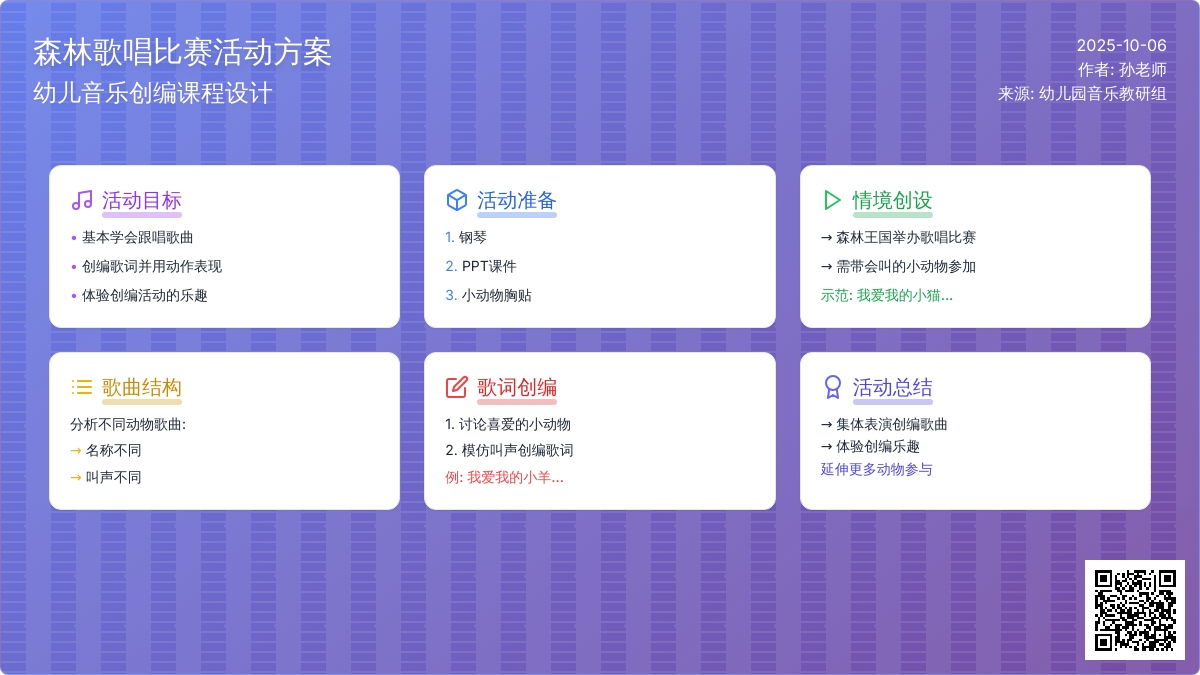 森林歌唱比赛活动方案
幼儿音乐创编课程设计

2025-10-06
作者: 孙老师
来源: 幼儿园音乐教研组

活动目标
• 基本学会跟唱歌曲
• 创编歌词并用动作表现
• 体验创编活动的乐趣

活动准备
1. 钢琴
2. PPT课件
3. 小动物胸贴

情境创设
→ 森林王国举办歌唱比赛
→ 需带会叫的小动物参加
示范: 我爱我的小猫...

歌曲结构
分析不同动物歌曲:
→ 名称不同
→ 叫声不同

歌词创编
1. 讨论喜爱的小动物
2. 模仿叫声创编歌词
例: 我爱我的小羊...

活动总结
→ 集体表演创编歌曲
→ 体验创编乐趣
延伸更多动物参与